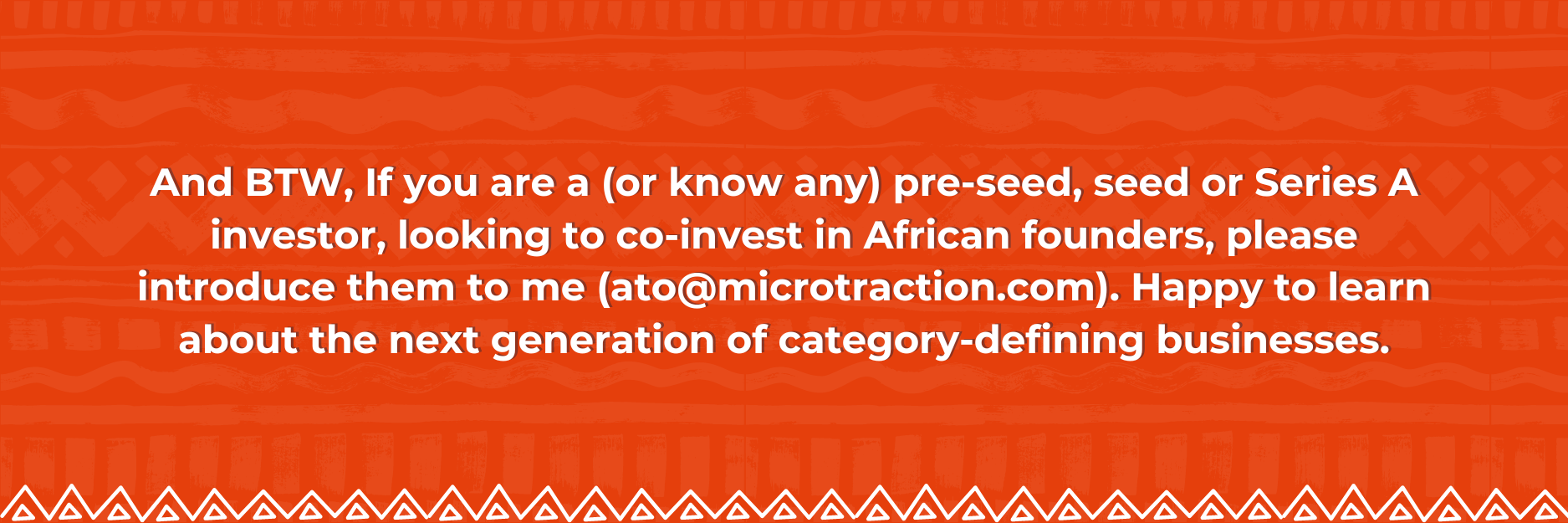 And BTW, If you are a (or know any) pre-seed, seed or Series A investor, looking to co-invest in African founders, please introduce them to me (ato@microtraction.com). Happy to learn about the next generation of category-defining businesses.